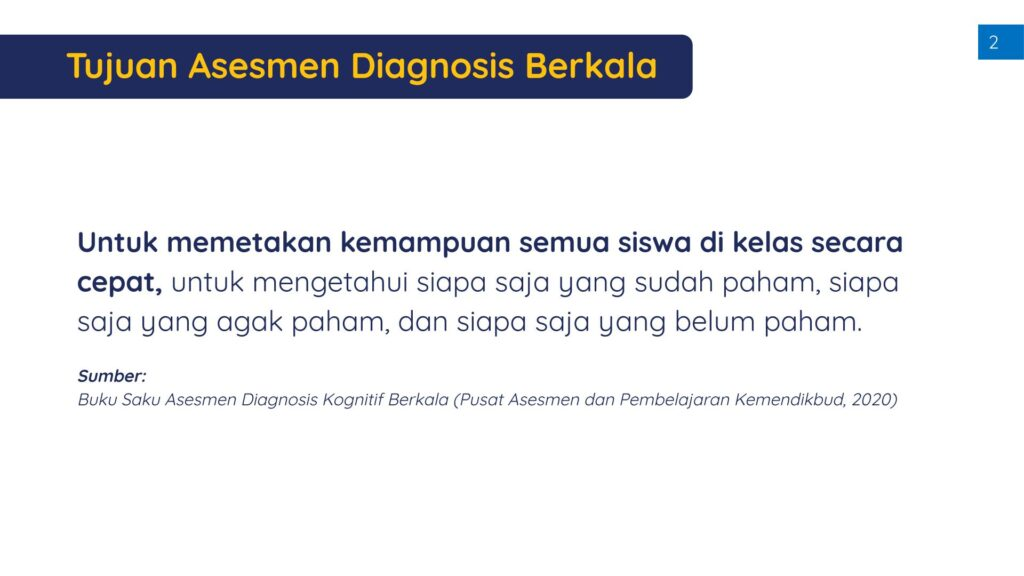 Tujuan Asesmen Diagnosis Berkala

2

Untuk memetakan kemampuan semua siswa di kelas secara cepat, untuk mengetahui siapa saja yang sudah paham, siapa saja yang agak paham, dan siapa saja yang belum paham.

Sumber:
Buku Saku Asesmen Diagnosis Kognitif Berkala (Pusat Asesmen dan Pembelajaran Kemendikbud, 2020)